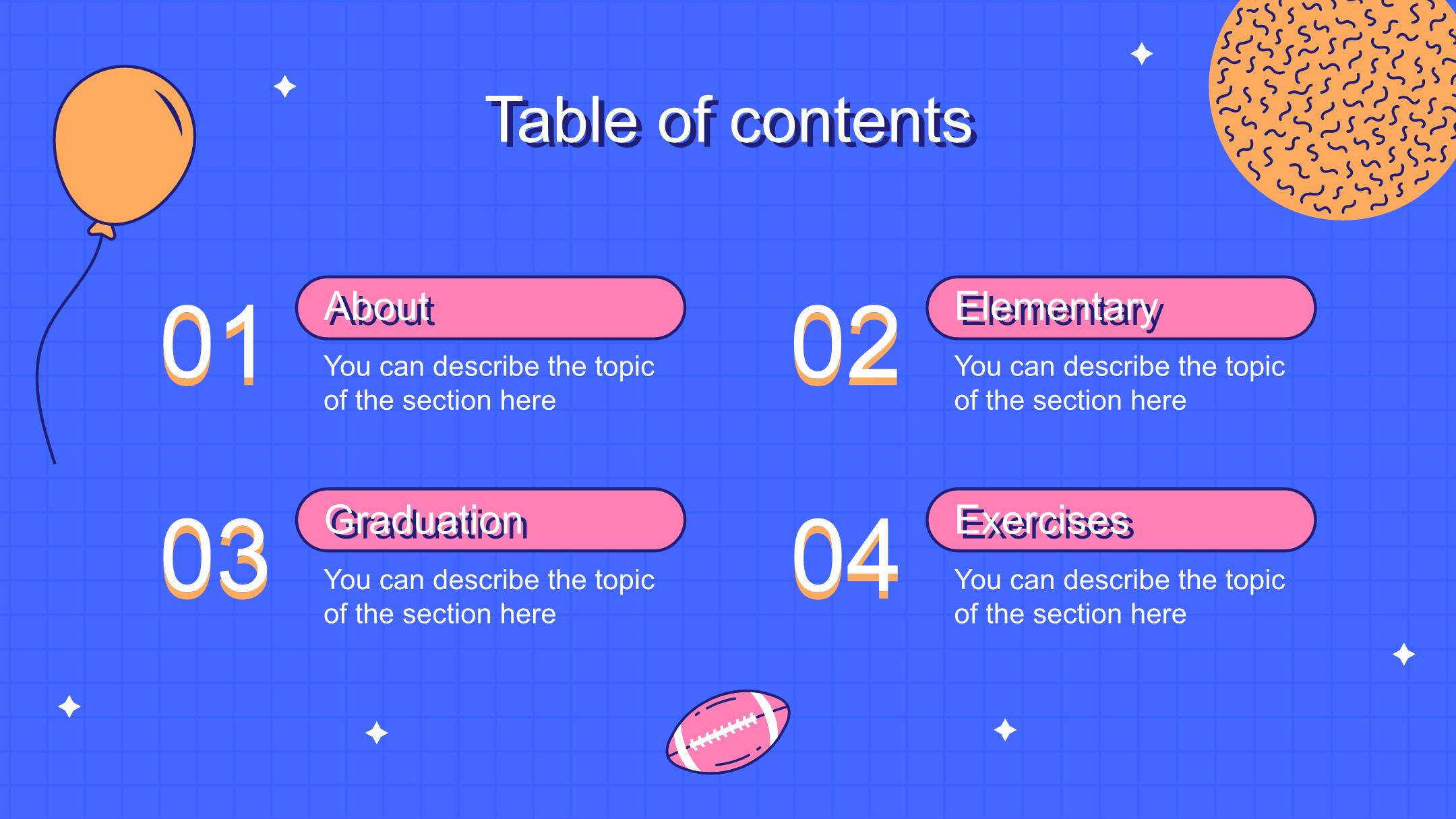 Table of contents

01
About
You can describe the topic of the section here

02
Elementary
You can describe the topic of the section here

03
Graduation
You can describe the topic of the section here

04
Exercises
You can describe the topic of the section here